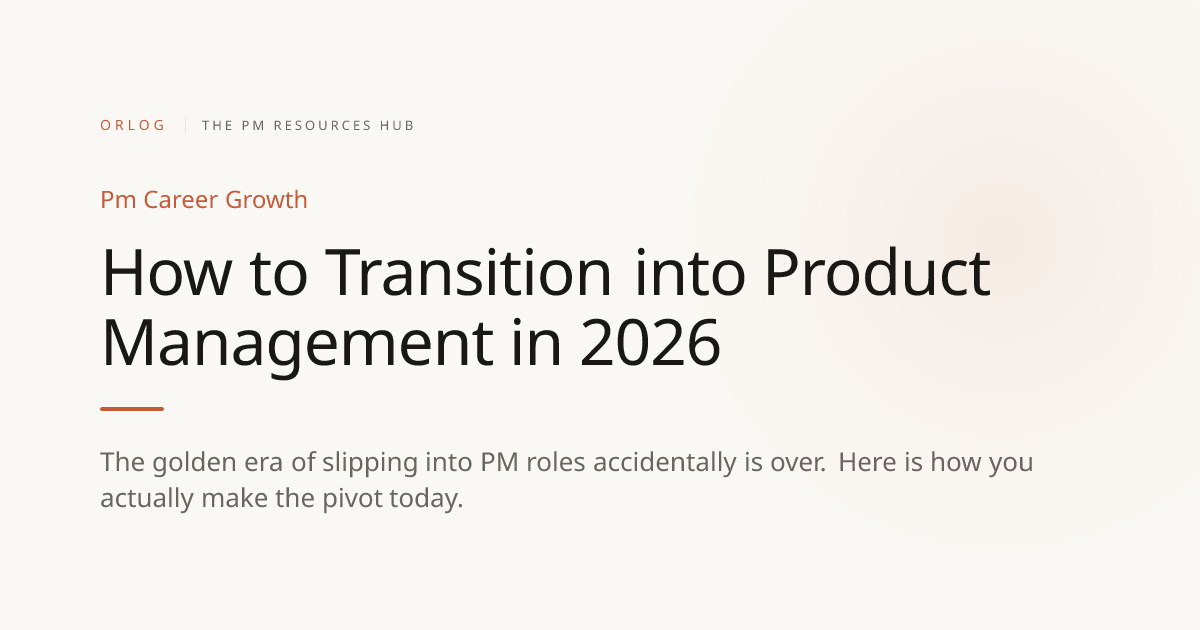 ORLOG | THE PM RESOURCES HUB

Pm Career Growth

How to Transition into Product Management in 2026

The golden era of slipping into PM roles accidentally is over. Here is how you actually make the pivot today.